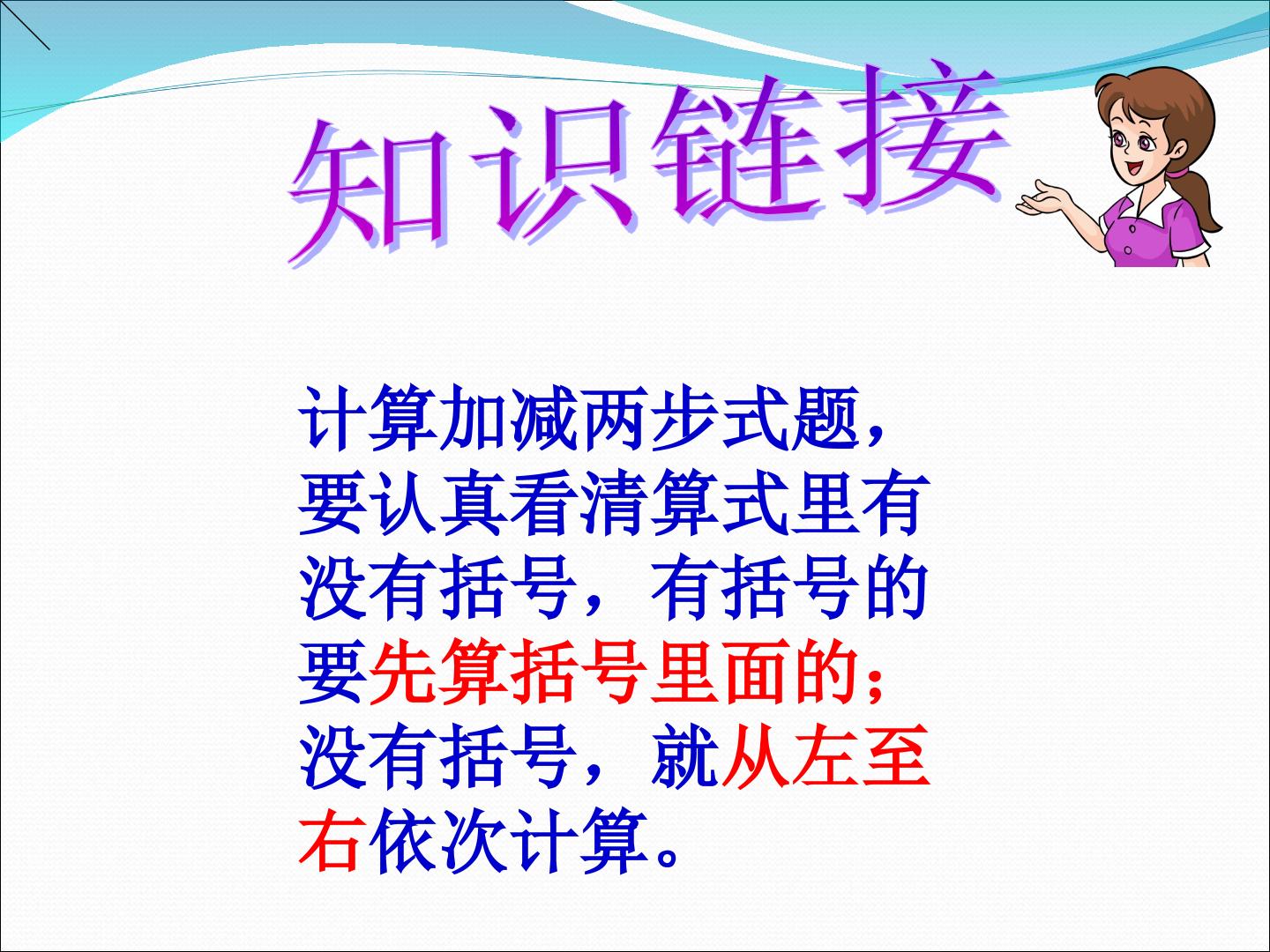 知识链接

计算加减两步式题，要认真看清算式里有没有括号，有括号的要先算括号里面的；没有括号，就从左至右依次计算。